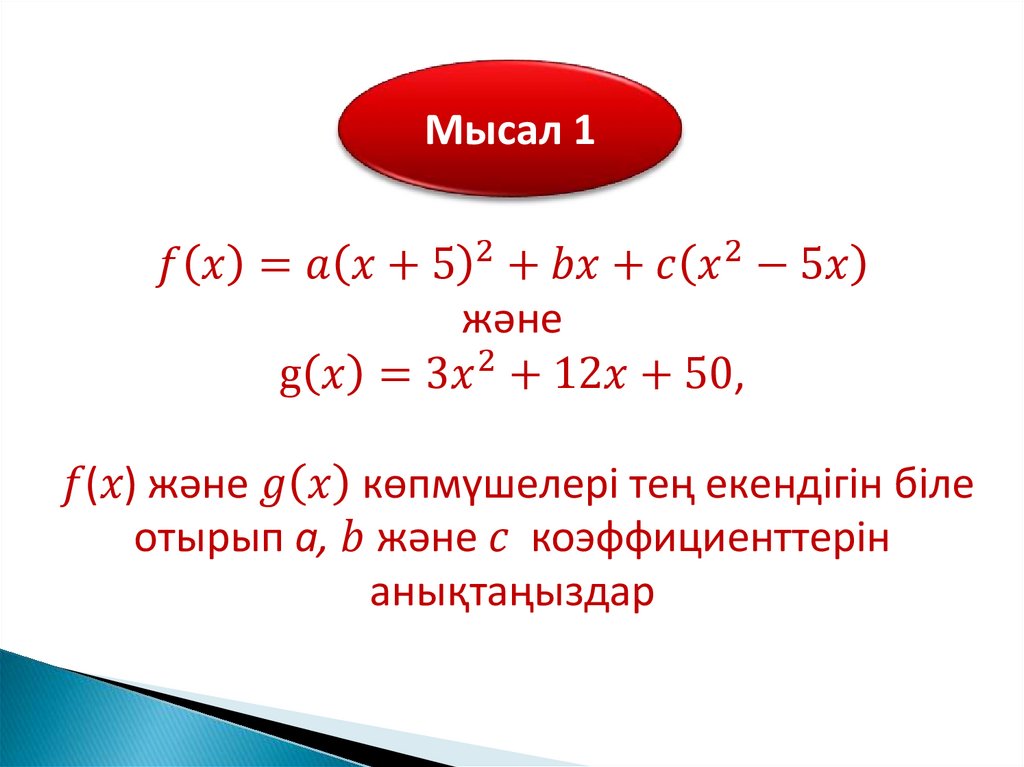 Мысал 1

$f(x) = a(x+5)^2 + bx + c(x^2 - 5x)$
және
$g(x) = 3x^2 + 12x + 50,$

$f(x)$ және $g(x)$ көпмүшелері тең екендігін біле отырып $a$, $b$ және $c$ коэффициенттерін анықтаңыздар